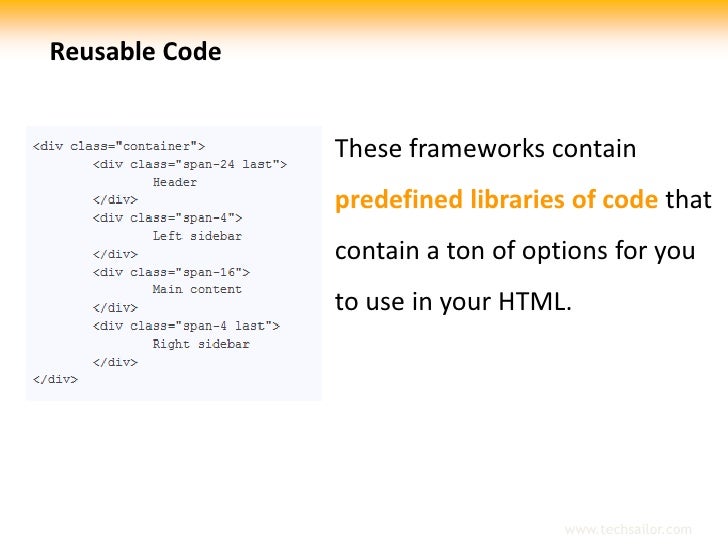 Reusable Code

<div class="container">
<div class="span-24 last">
Header
</div>
<div class="span-4">
Left sidebar
</div>
<div class="span-16">
Main content
</div>
<div class="span-4 last">
Right sidebar
</div>
</div>

These frameworks contain predefined libraries of code that contain a ton of options for you to use in your HTML.

www.techsailor.com